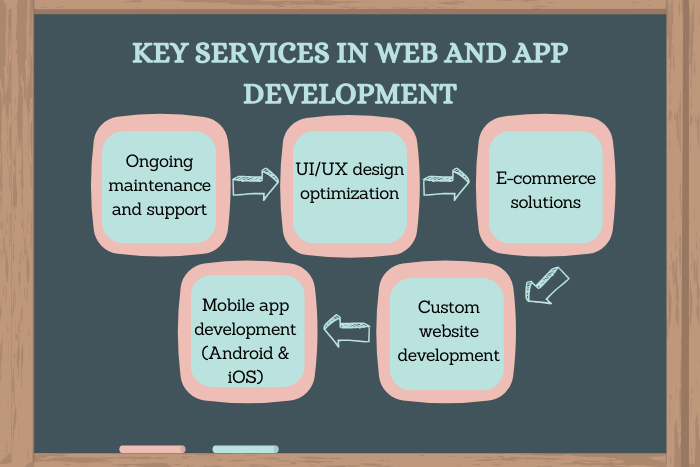 KEY SERVICES IN WEB AND APP DEVELOPMENT

Ongoing maintenance and support

UI/UX design optimization

E-commerce solutions

Custom website development

Mobile app development (Android & iOS)